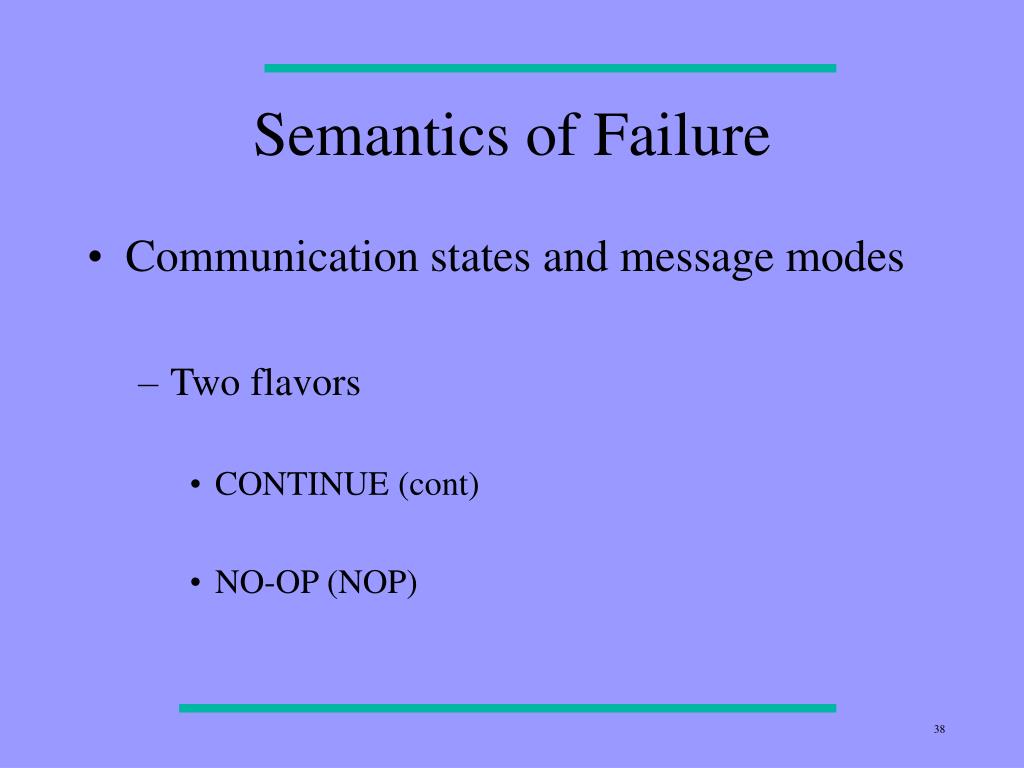 Semantics of Failure

• Communication states and message modes

– Two flavors

• CONTINUE (cont)

• NO-OP (NOP)

38